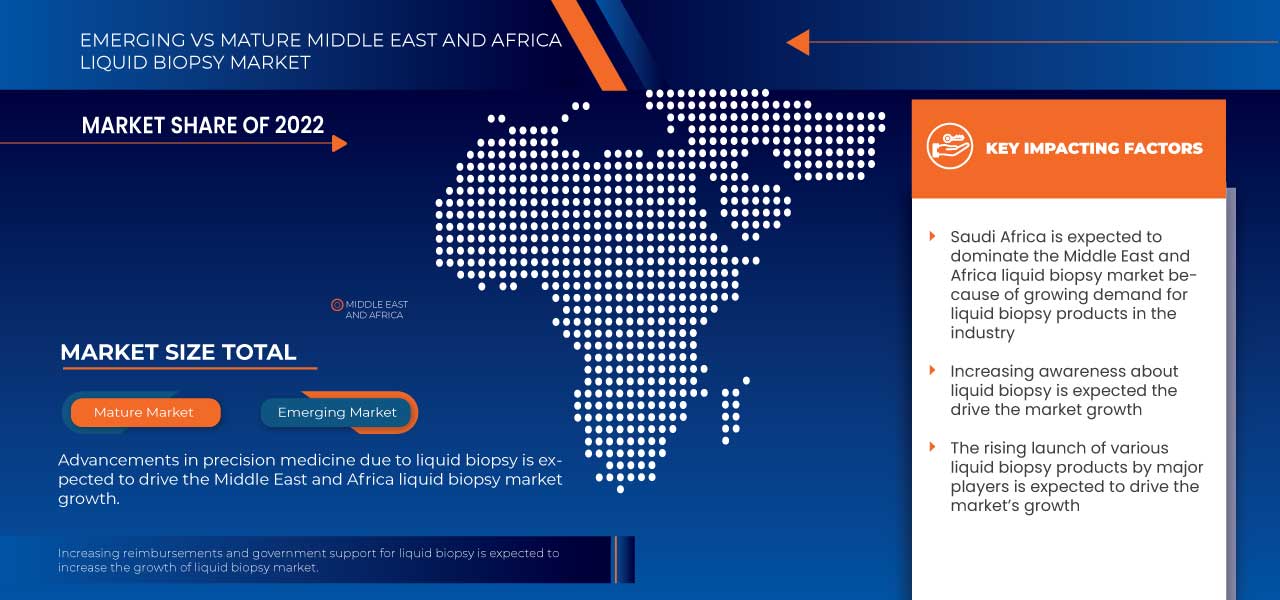 EMERGING VS MATURE MIDDLE EAST AND AFRICA LIQUID BIOPSY MARKET

MARKET SHARE OF 2022

MIDDLE EAST AND AFRICA

MARKET SIZE TOTAL

Mature Market

Emerging Market

Advancements in precision medicine due to liquid biopsy is expected to drive the Middle East and Africa liquid biopsy market growth.

Increasing reimbursements and government support for liquid biopsy is expected to increase the growth of liquid biopsy market.

KEY IMPACTING FACTORS

Saudi Africa is expected to dominate the Middle East and Africa liquid biopsy market because of growing demand for liquid biopsy products in the industry

Increasing awareness about liquid biopsy is expected the drive the market growth

The rising launch of various liquid biopsy products by major players is expected to drive the market's growth